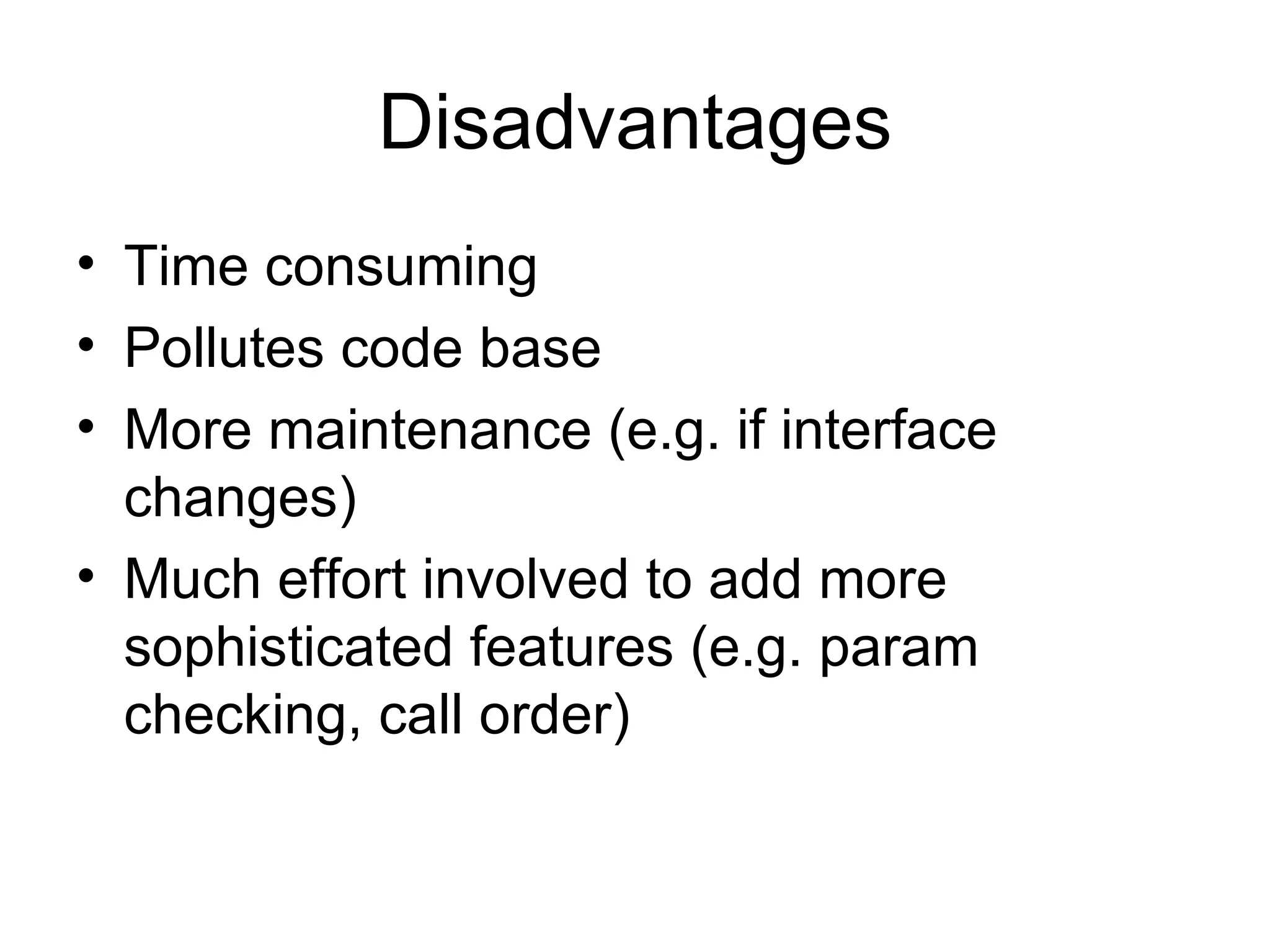 Disadvantages

• Time consuming
• Pollutes code base
• More maintenance (e.g. if interface changes)
• Much effort involved to add more sophisticated features (e.g. param checking, call order)